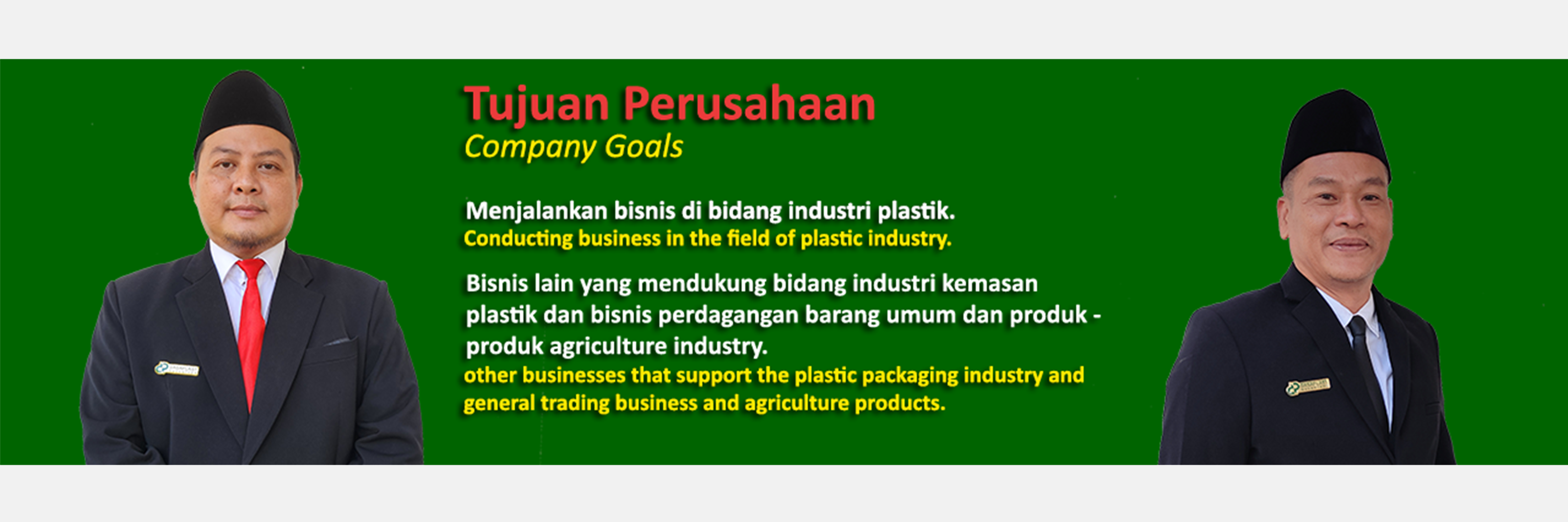 Tujuan Perusahaan
Company Goals

Menjalankan bisnis di bidang industri plastik.
Conducting business in the field of plastic industry.

Bisnis lain yang mendukung bidang industri kemasan plastik dan bisnis perdagangan barang umum dan produk - produk agriculture industry.
other businesses that support the plastic packaging industry and general trading business and agriculture products.